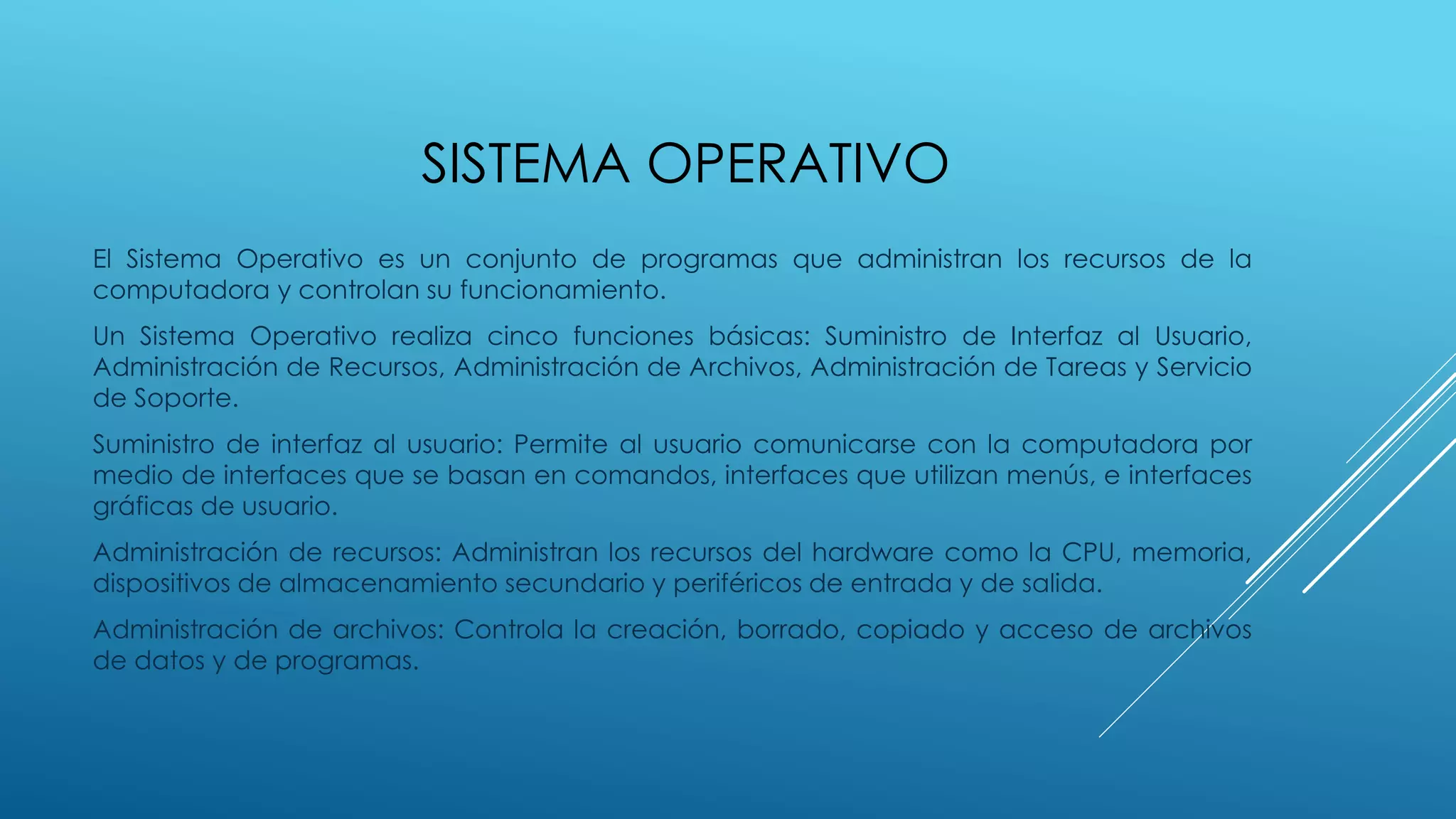 SISTEMA OPERATIVO

El Sistema Operativo es un conjunto de programas que administran los recursos de la computadora y controlan su funcionamiento.

Un Sistema Operativo realiza cinco funciones básicas: Suministro de Interfaz al Usuario, Administración de Recursos, Administración de Archivos, Administración de Tareas y Servicio de Soporte.

Suministro de interfaz al usuario: Permite al usuario comunicarse con la computadora por medio de interfaces que se basan en comandos, interfaces que utilizan menús, e interfaces gráficas de usuario.

Administración de recursos: Administran los recursos del hardware como la CPU, memoria, dispositivos de almacenamiento secundario y periféricos de entrada y de salida.

Administración de archivos: Controla la creación, borrado, copiado y acceso de archivos de datos y de programas.